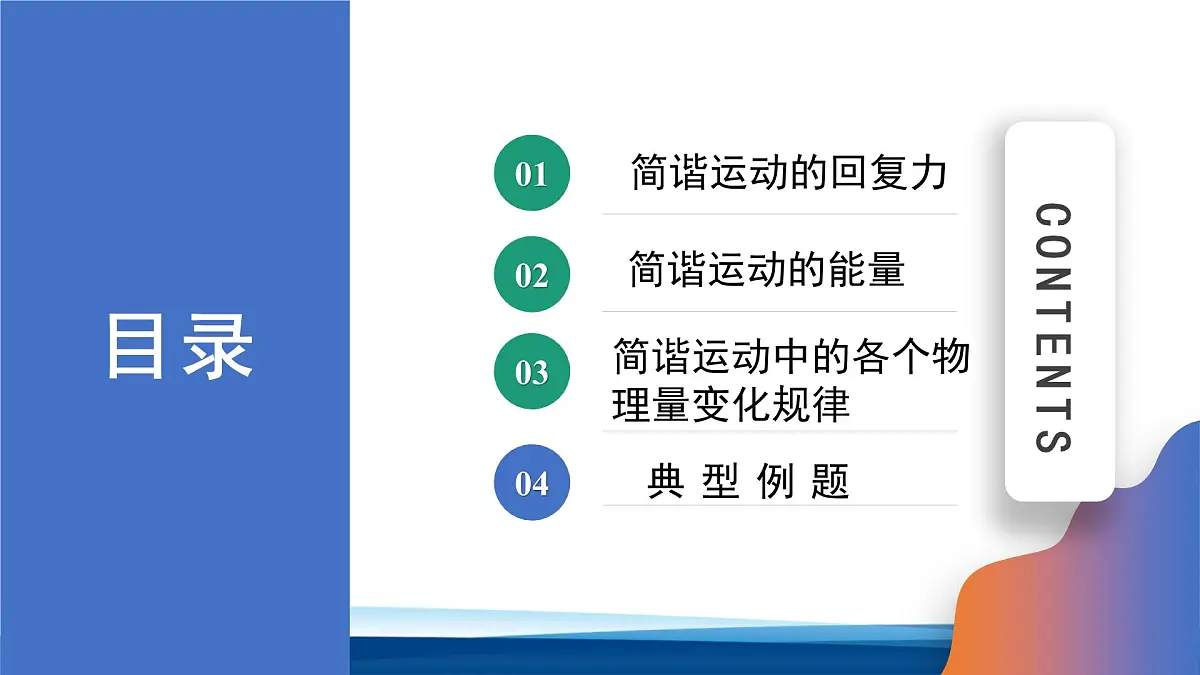 目录

01 简谐运动的回复力

02 简谐运动的能量

03 简谐运动中的各个物理量变化规律

04 典 型 例 题

CONTENTS